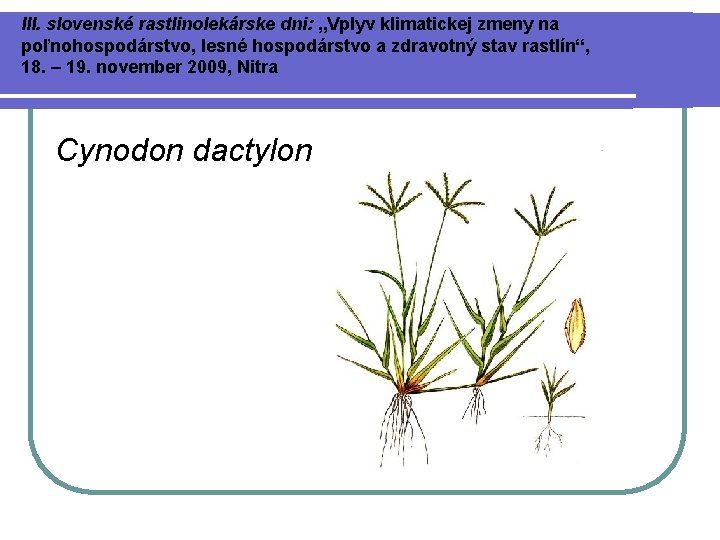 III. slovenské rastlinolekárske dni: „Vplyv klimatickej zmeny na poľnohospodárstvo, lesné hospodárstvo a zdravotný stav rastlín“, 18. – 19. november 2009, Nitra

Cynodon dactylon